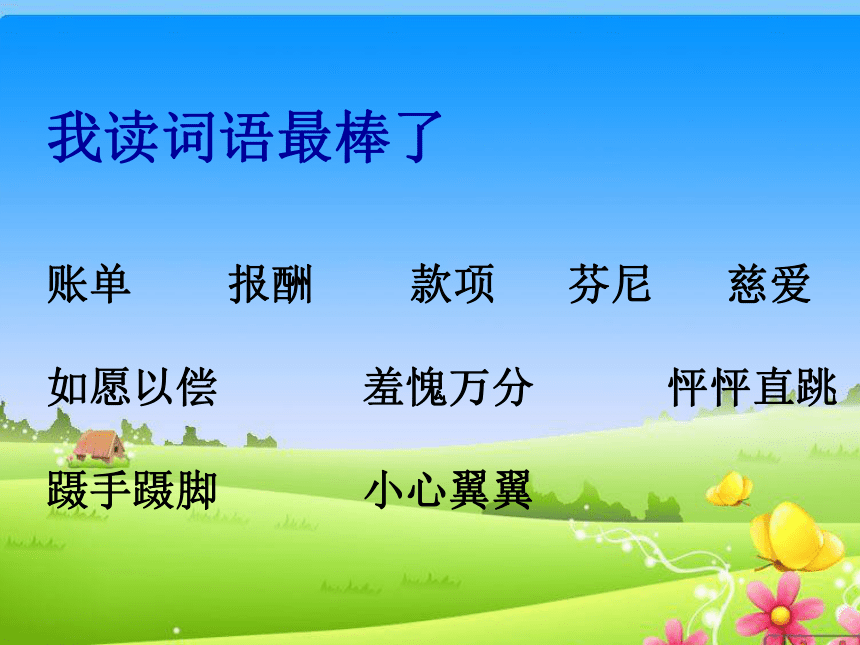 我读词语最棒了

账单　报酬　款项　芬尼　慈爱

如愿以偿　羞愧万分　怦怦直跳

蹑手蹑脚　小心翼翼